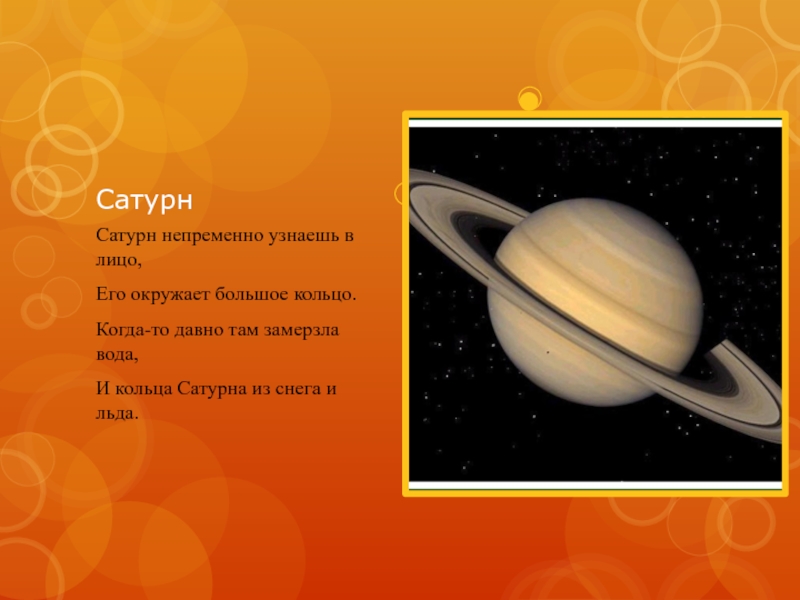 Сатурн

Сатурн непременно узнаешь в лицо,

Его окружает большое кольцо.

Когда-то давно там замерзла вода,

И кольца Сатурна из снега и льда.